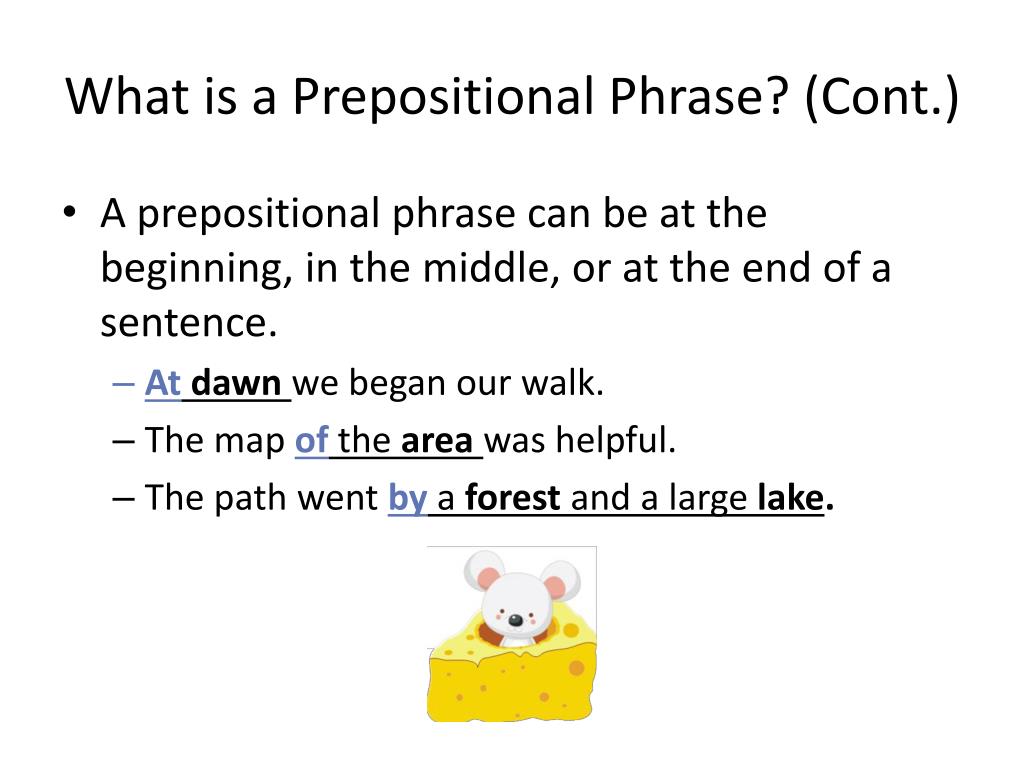 What is a Prepositional Phrase? (Cont.)

• A prepositional phrase can be at the beginning, in the middle, or at the end of a sentence.

– At dawn we began our walk.

– The map of the area was helpful.

– The path went by a forest and a large lake.